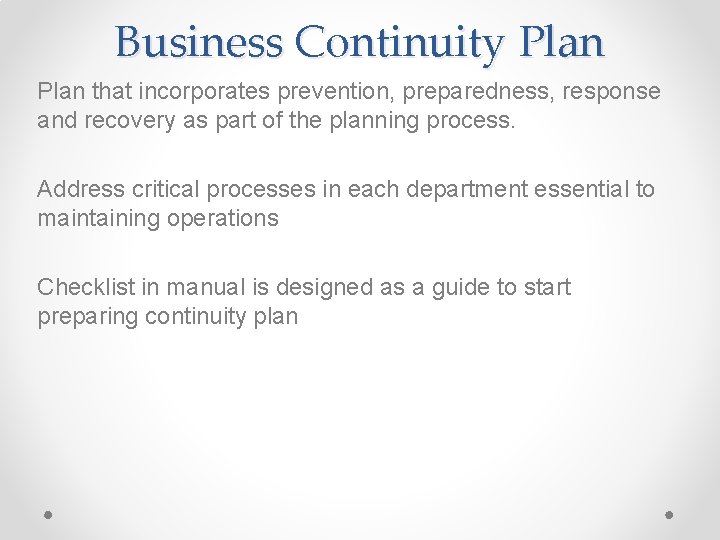 Business Continuity Plan

Plan that incorporates prevention, preparedness, response and recovery as part of the planning process.

Address critical processes in each department essential to maintaining operations

Checklist in manual is designed as a guide to start preparing continuity plan